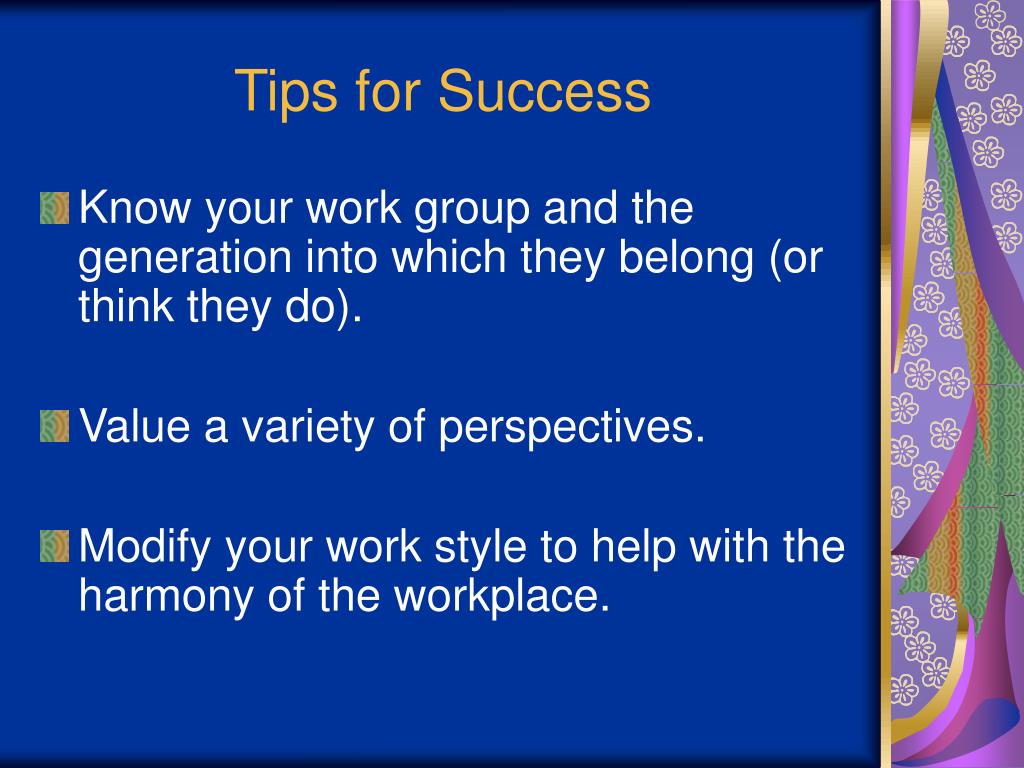 Tips for Success

Know your work group and the generation into which they belong (or think they do).

Value a variety of perspectives.

Modify your work style to help with the harmony of the workplace.